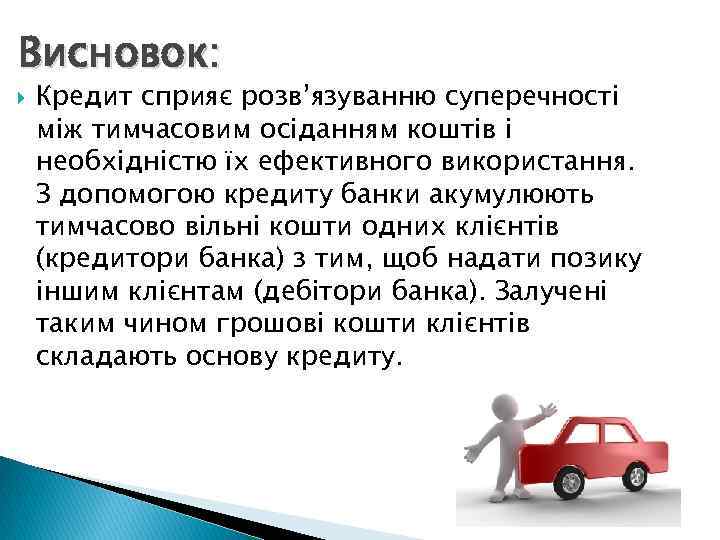 Висновок:

Кредит сприяє розв’язуванню суперечності між тимчасовим осіданням коштів і необхідністю їх ефективного використання. З допомогою кредиту банки акумулюють тимчасово вільні кошти одних клієнтів (кредитори банка) з тим, щоб надати позику іншим клієнтам (дебітори банка). Залучені таким чином грошові кошти клієнтів складають основу кредиту.